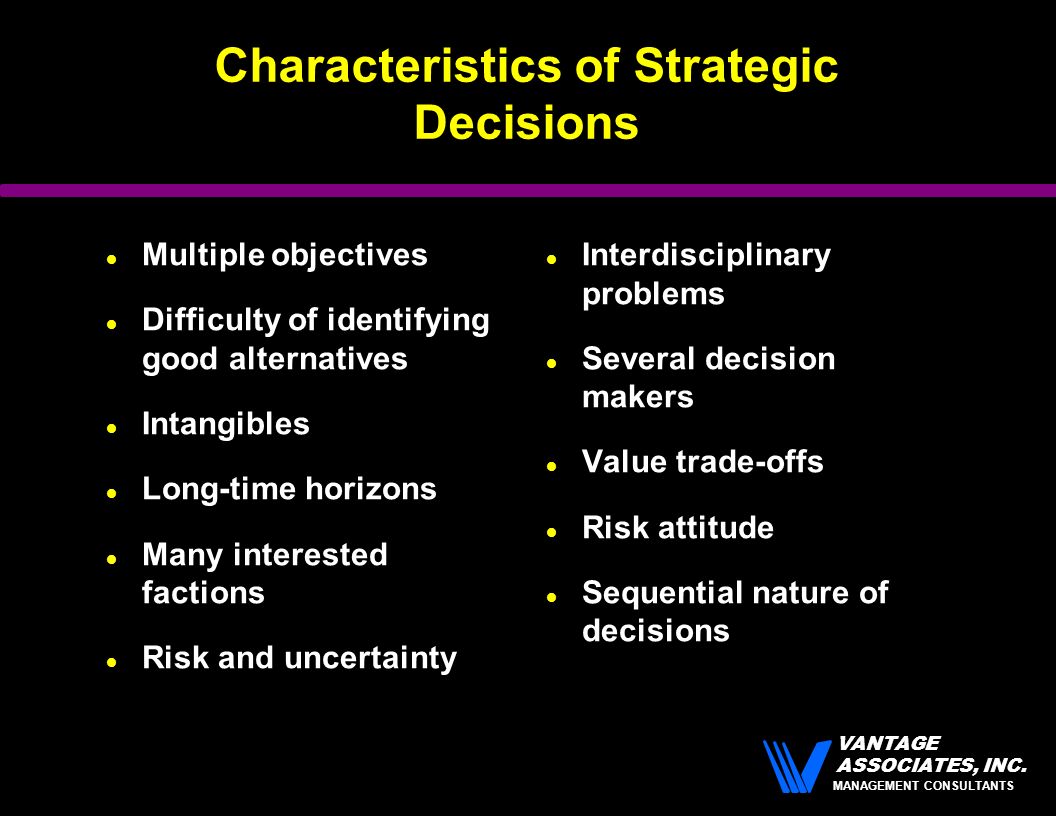 Characteristics of Strategic Decisions

- Multiple objectives
- Difficulty of identifying good alternatives
- Intangibles
- Long-time horizons
- Many interested factions
- Risk and uncertainty

- Interdisciplinary problems
- Several decision makers
- Value trade-offs
- Risk attitude
- Sequential nature of decisions

VANTAGE ASSOCIATES, INC.
MANAGEMENT CONSULTANTS